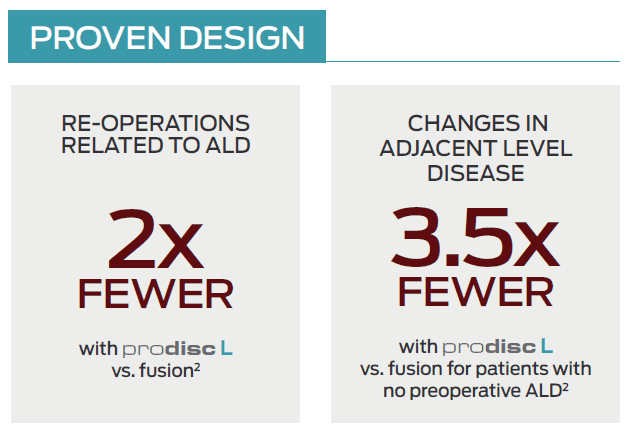 PROVEN DESIGN

RE-OPERATIONS RELATED TO ALD

2x FEWER

with prodisc L vs. fusion$^2$

CHANGES IN ADJACENT LEVEL DISEASE

3.5x FEWER

with prodisc L vs. fusion for patients with no preoperative ALD$^2$